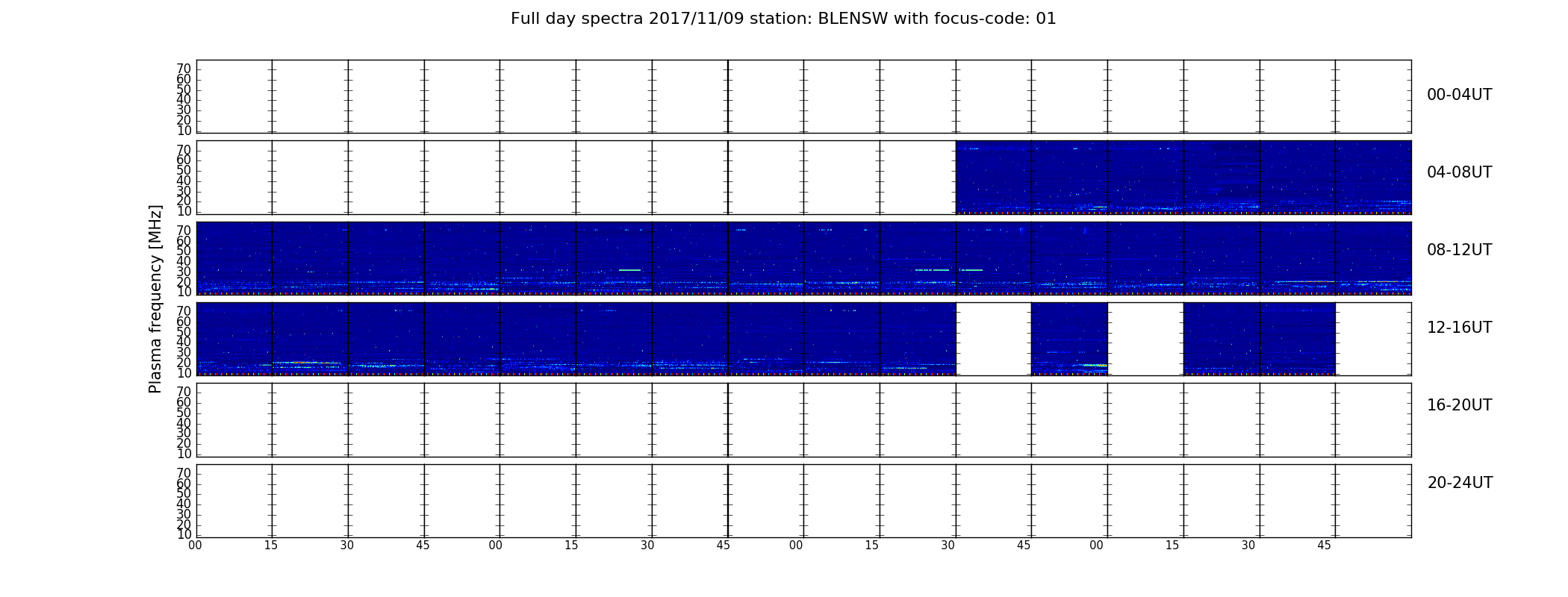 Full day spectra 2017/11/09 station: BLENSW with focus-code: 01

Plasma frequency [MHz]

70
60
50
40
30
20
10
00-04UT

70
60
50
40
30
20
10
04-08UT

70
60
50
40
30
20
10
08-12UT

70
60
50
40
30
20
10
12-16UT

70
60
50
40
30
20
10
16-20UT

70
60
50
40
30
20
10
20-24UT

00 15 30 45 00 15 30 45 00 15 30 45 00 15 30 45